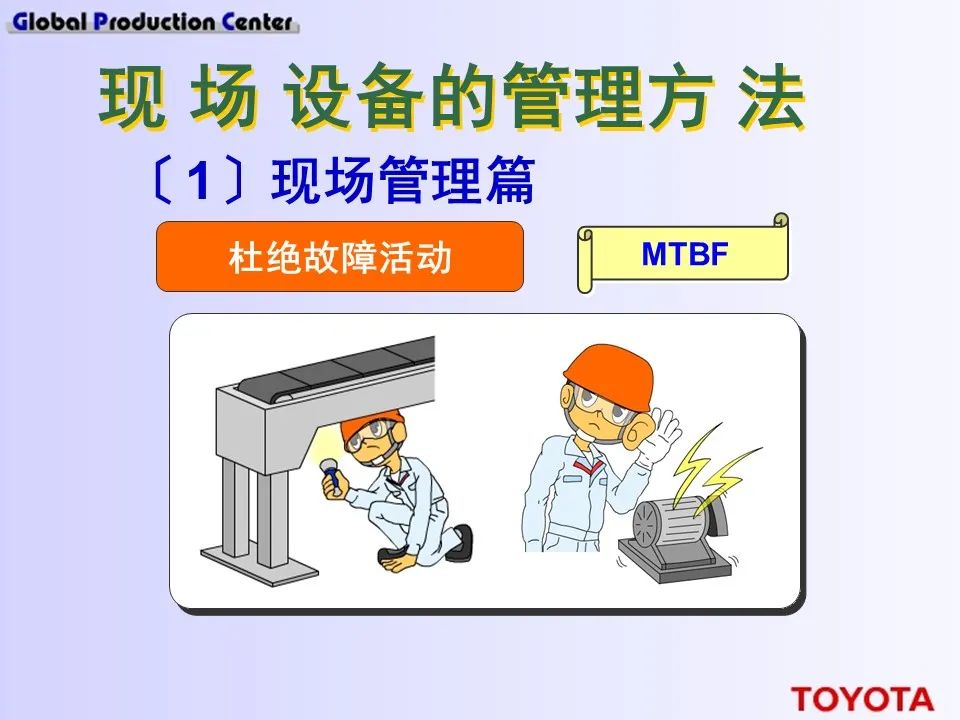 Global Production Center

现 场 设备的管理方 法

〔1〕现场管理篇

杜绝故障活动

MTBF

TOYOTA